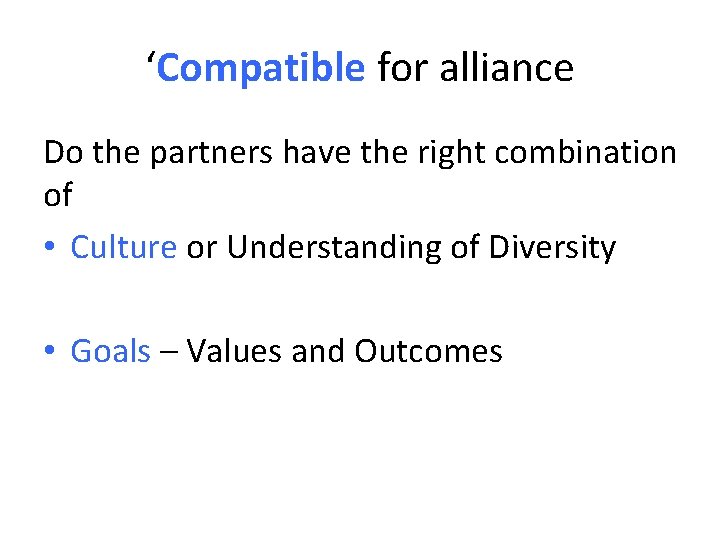 ‘Compatible for alliance

Do the partners have the right combination of

• Culture or Understanding of Diversity

• Goals – Values and Outcomes